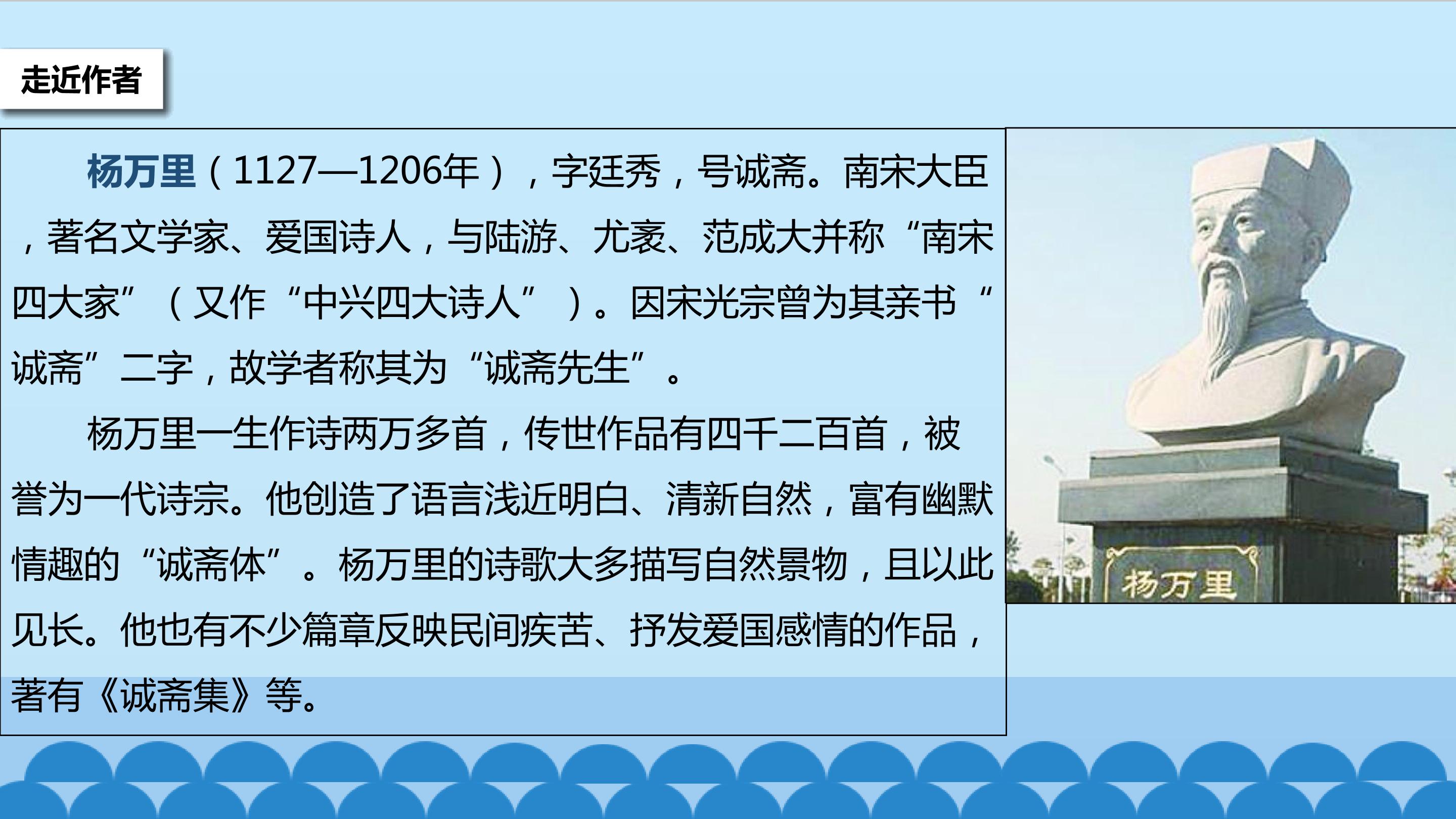 走近作者

杨万里（1127—1206年），字廷秀，号诚斋。南宋大臣，著名文学家、爱国诗人，与陆游、尤袤、范成大并称“南宋四大家”（又作“中兴四大诗人”）。因宋光宗曾为其亲书“诚斋”二字，故学者称其为“诚斋先生”。

杨万里一生作诗两万多首，传世作品有四千二百首，被誉为一代诗宗。他创造了语言浅近明白、清新自然，富有幽默情趣的“诚斋体”。杨万里的诗歌大多描写自然景物，且以此见长。他也有不少篇章反映民间疾苦、抒发爱国感情的作品，著有《诚斋集》等。

杨万里